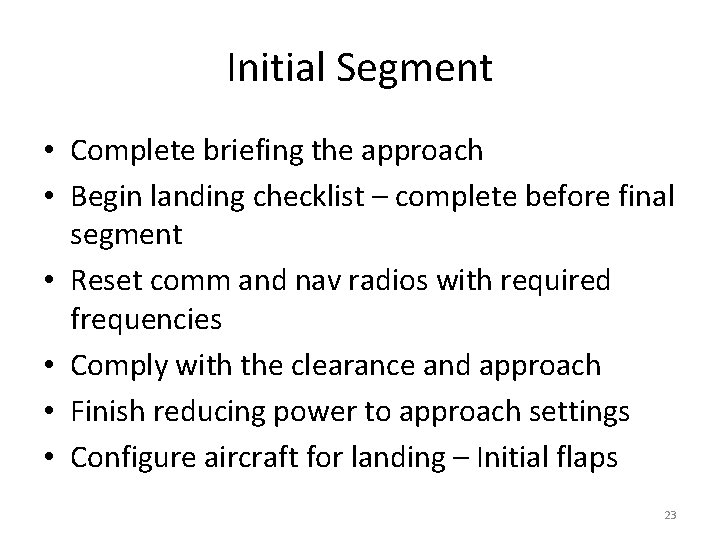 Initial Segment

• Complete briefing the approach
• Begin landing checklist – complete before final segment
• Reset comm and nav radios with required frequencies
• Comply with the clearance and approach
• Finish reducing power to approach settings
• Configure aircraft for landing – Initial flaps

23